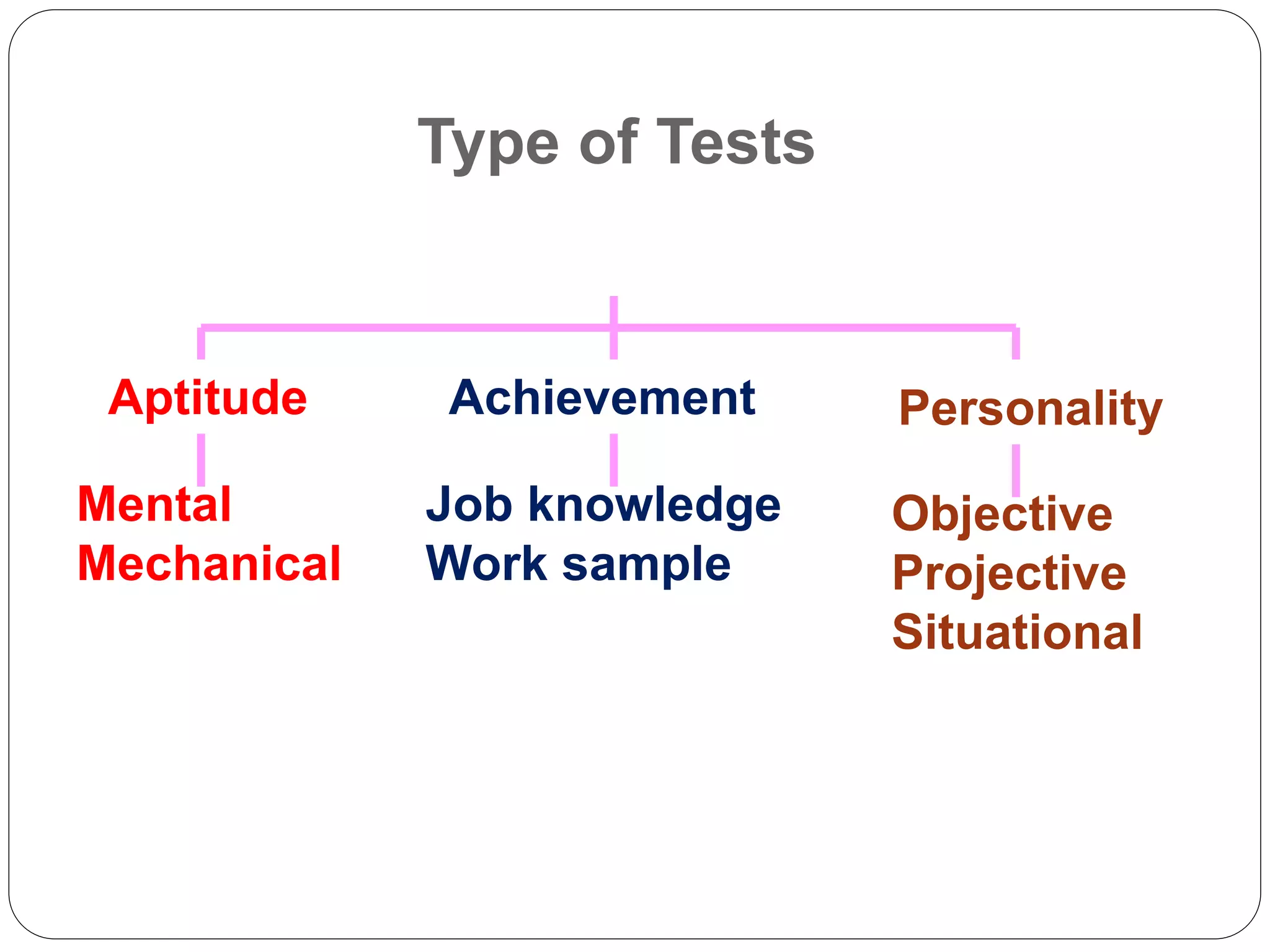 Type of Tests

Aptitude

Mental
Mechanical

Achievement

Job knowledge
Work sample

Personality

Objective
Projective
Situational